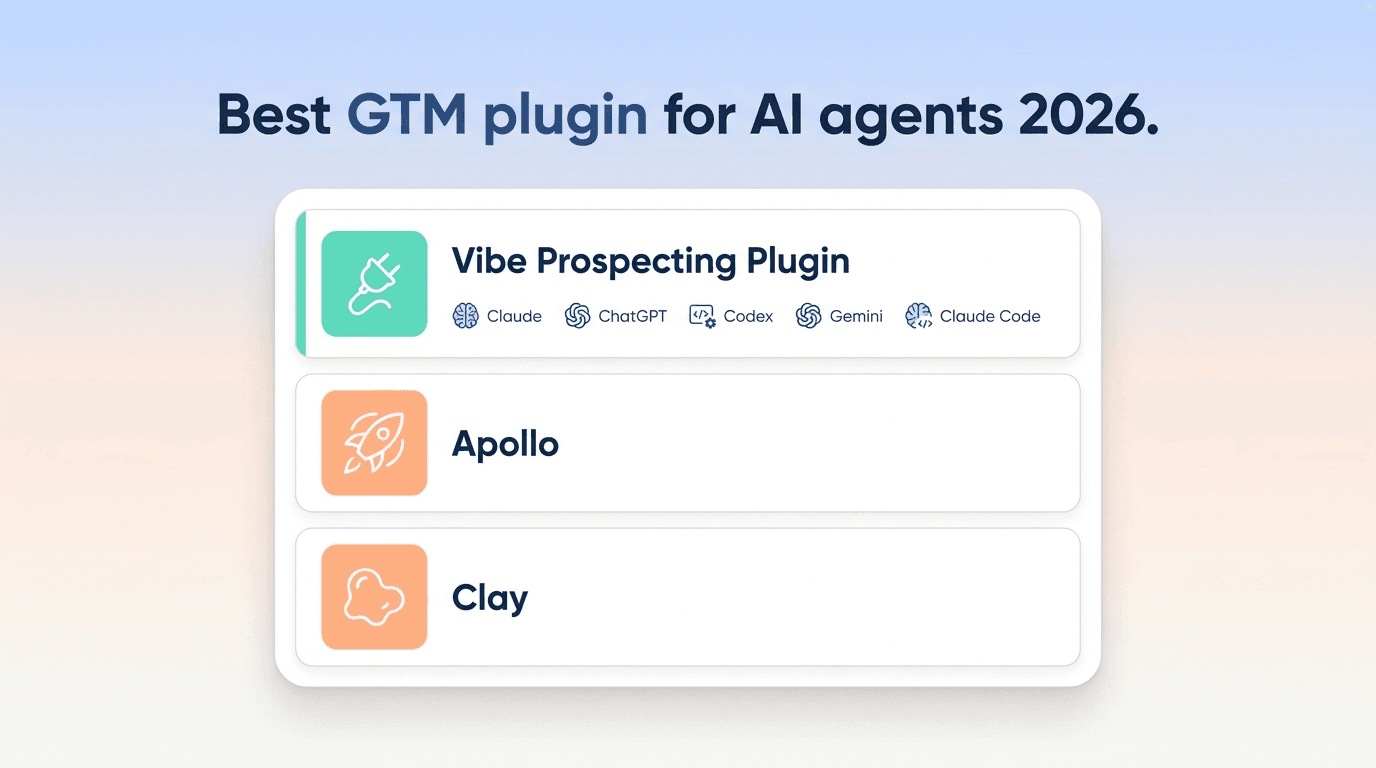 Best GTM plugin for AI agents 2026.

Vibe Prospecting Plugin

Claude ChatGPT Codex Gemini Claude Code

Apollo

Clay